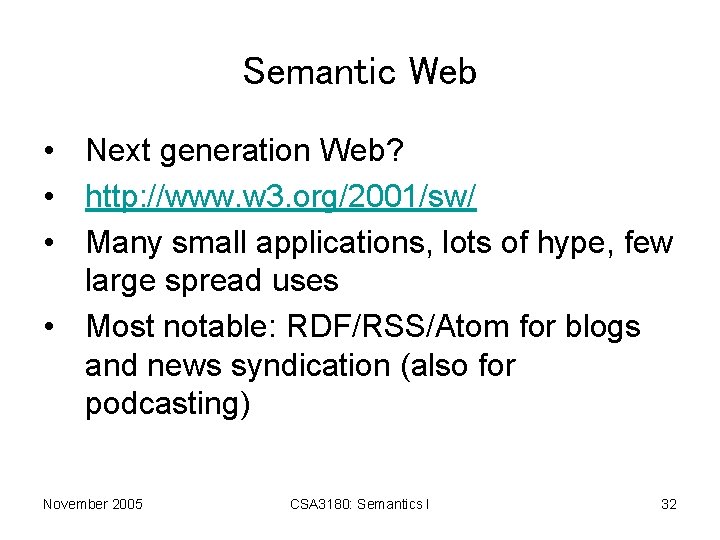 Semantic Web

• Next generation Web?
• http://www.w3.org/2001/sw/
• Many small applications, lots of hype, few large spread uses
• Most notable: RDF/RSS/Atom for blogs and news syndication (also for podcasting)

November 2005 CSA3180: Semantics I 32